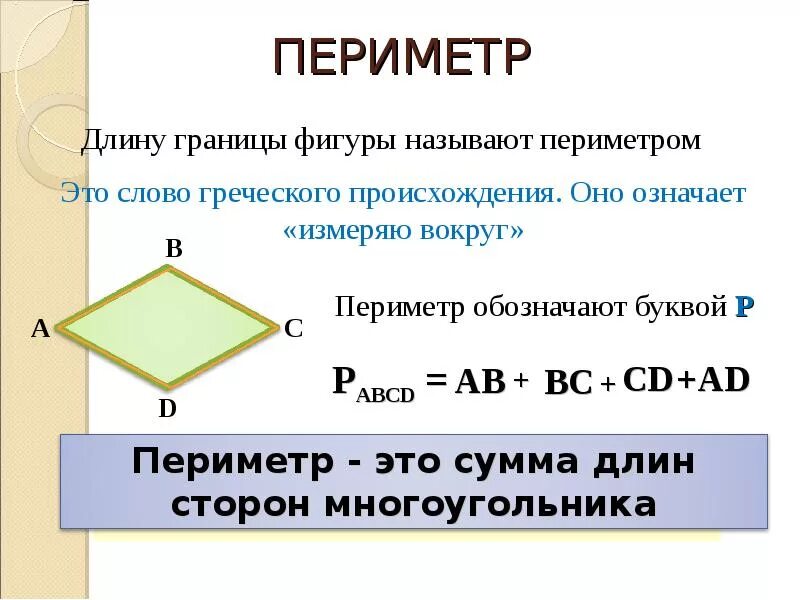 ПЕРИМЕТР

Длину границы фигуры называют периметром

Это слово греческого происхождения. Оно означает «измеряю вокруг»

B

A

C

D

Периметр обозначают буквой P

$P_{ABCD} = AB + BC + CD + AD$

Периметр - это сумма длин сторон многоугольника